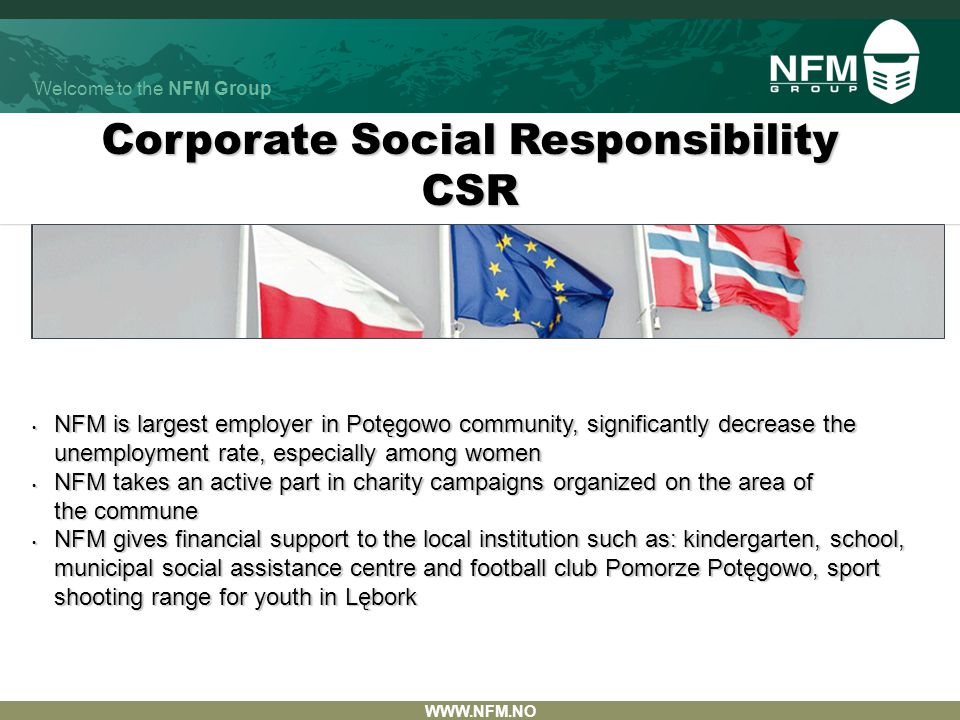 Welcome to the NFM Group

NFM GROUP

Corporate Social Responsibility
CSR

• NFM is largest employer in Potęgowo community, significantly decrease the unemployment rate, especially among women
• NFM takes an active part in charity campaigns organized on the area of the commune
• NFM gives financial support to the local institution such as: kindergarten, school, municipal social assistance centre and football club Pomorze Potęgowo, sport shooting range for youth in Lębork

WWW.NFM.NO